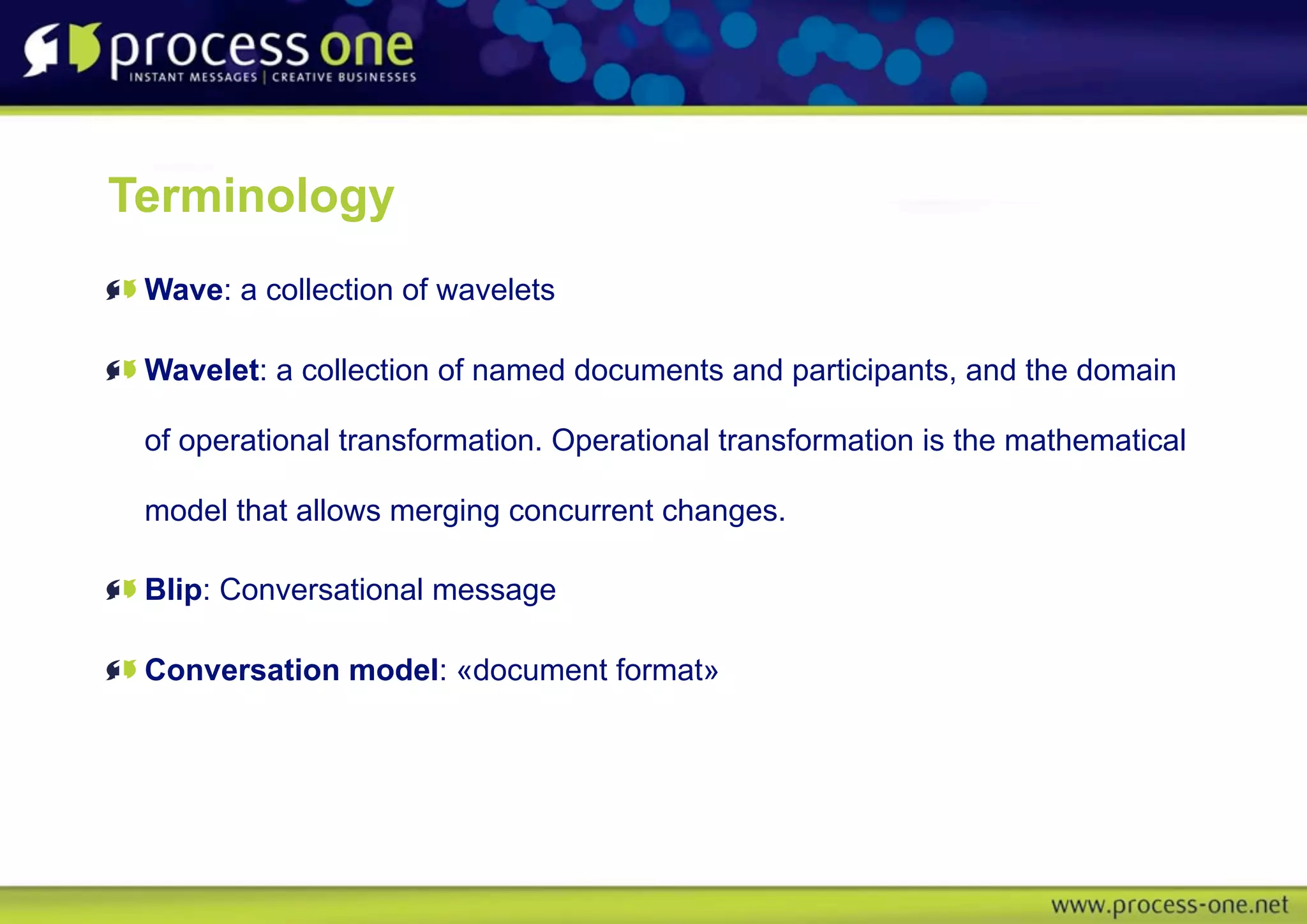 process one
INSTANT MESSAGES | CREATIVE BUSINESSES

Terminology

Wave: a collection of wavelets

Wavelet: a collection of named documents and participants, and the domain of operational transformation. Operational transformation is the mathematical model that allows merging concurrent changes.

Blip: Conversational message

Conversation model: «document format»

www.process-one.net